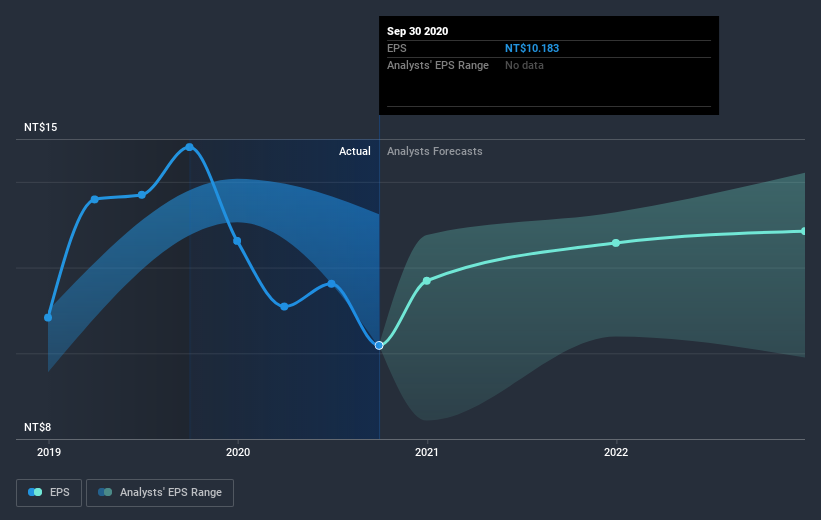 Sep 30 2020
EPS NT$10.183
Analysts' EPS Range No data

NT$15
Actual
Analysts Forecasts
NT$8
2019
2020
2021
2022

EPS
Analysts' EPS Range